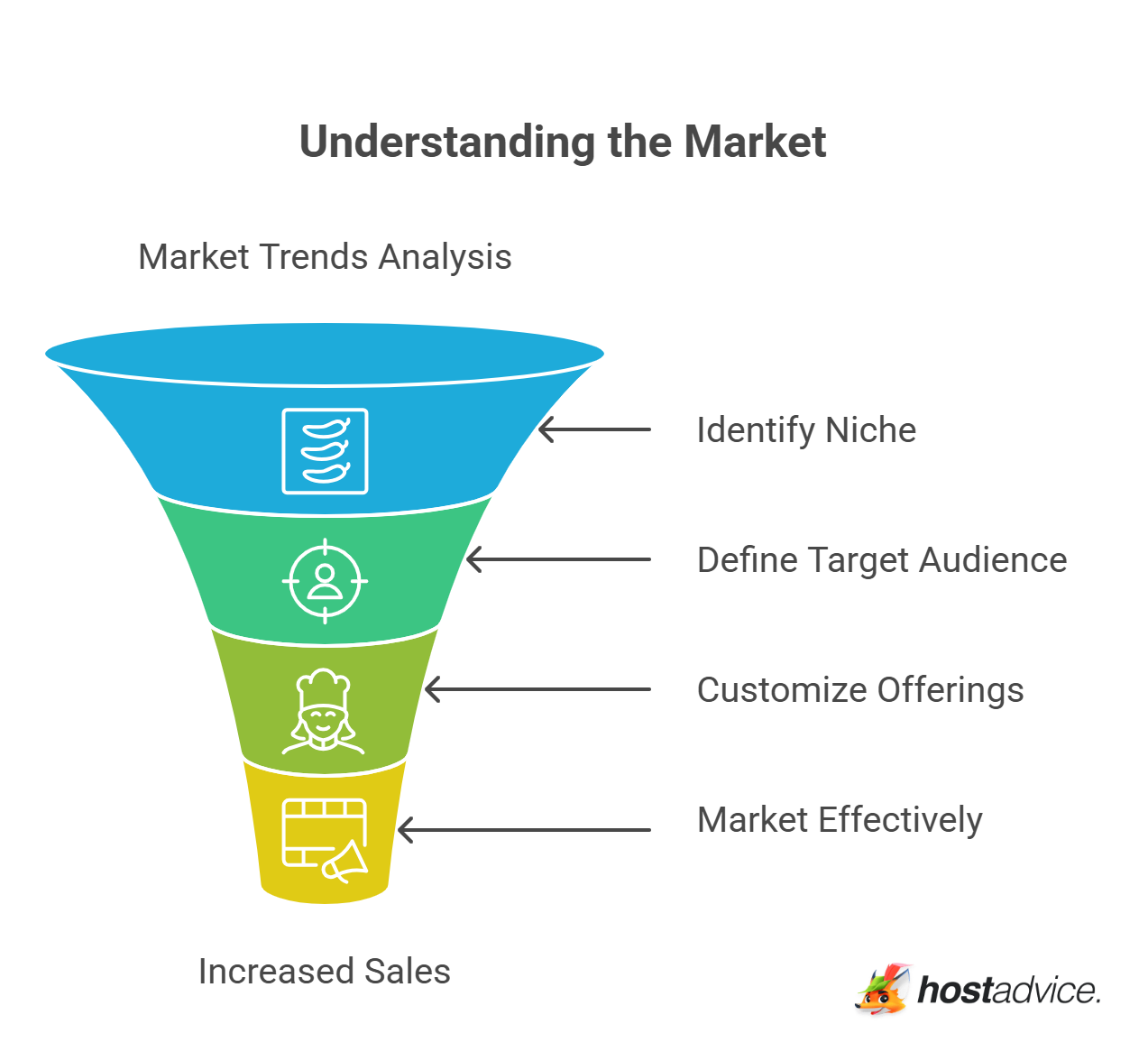 Understanding the Market

Market Trends Analysis

Identify Niche

Define Target Audience

Customize Offerings

Market Effectively

Increased Sales

hostadvice.